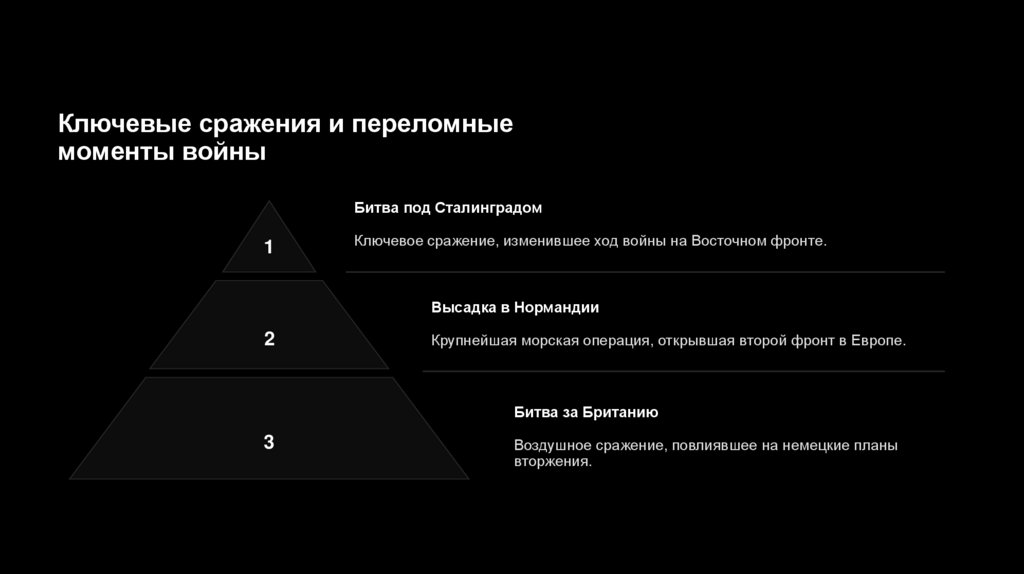 Ключевые сражения и переломные моменты войны

1

Битва под Сталинградом

Ключевое сражение, изменившее ход войны на Восточном фронте.

2

Высадка в Нормандии

Крупнейшая морская операция, открывшая второй фронт в Европе.

3

Битва за Британию

Воздушное сражение, повлиявшее на немецкие планы вторжения.